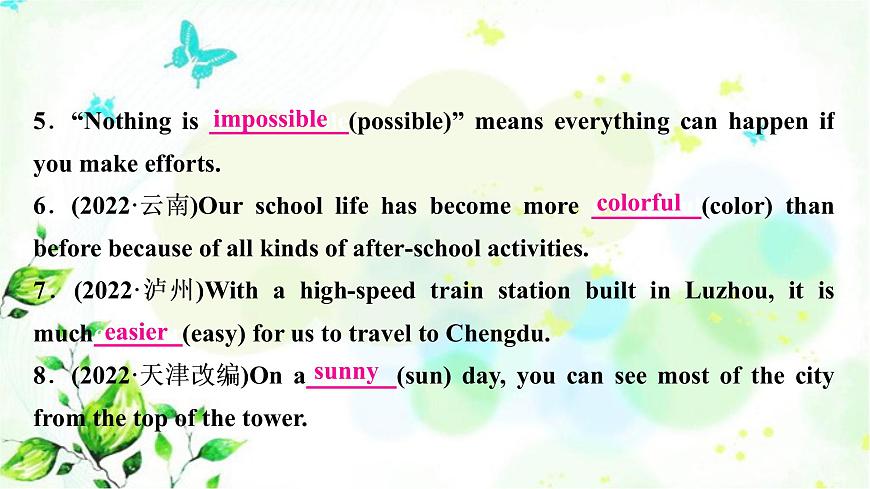 5. “Nothing is impossible (possible)” means everything can happen if you make efforts.

6. (2022·云南)Our school life has become more colorful (color) than before because of all kinds of after-school activities.

7. (2022·泸州)With a high-speed train station built in Luzhou, it is much easier (easy) for us to travel to Chengdu.

8. (2022·天津改编)On a sunny (sun) day, you can see most of the city from the top of the tower.